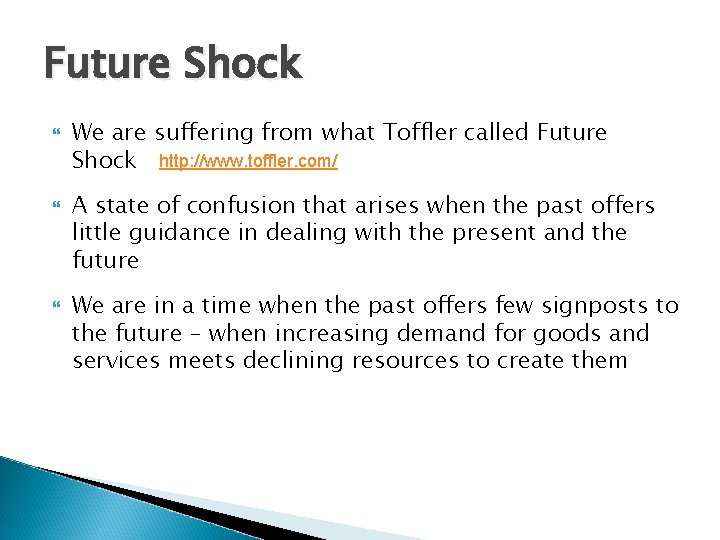 Future Shock

We are suffering from what Toffler called Future Shock http://www.toffler.com/

A state of confusion that arises when the past offers little guidance in dealing with the present and the future

We are in a time when the past offers few signposts to the future – when increasing demand for goods and services meets declining resources to create them